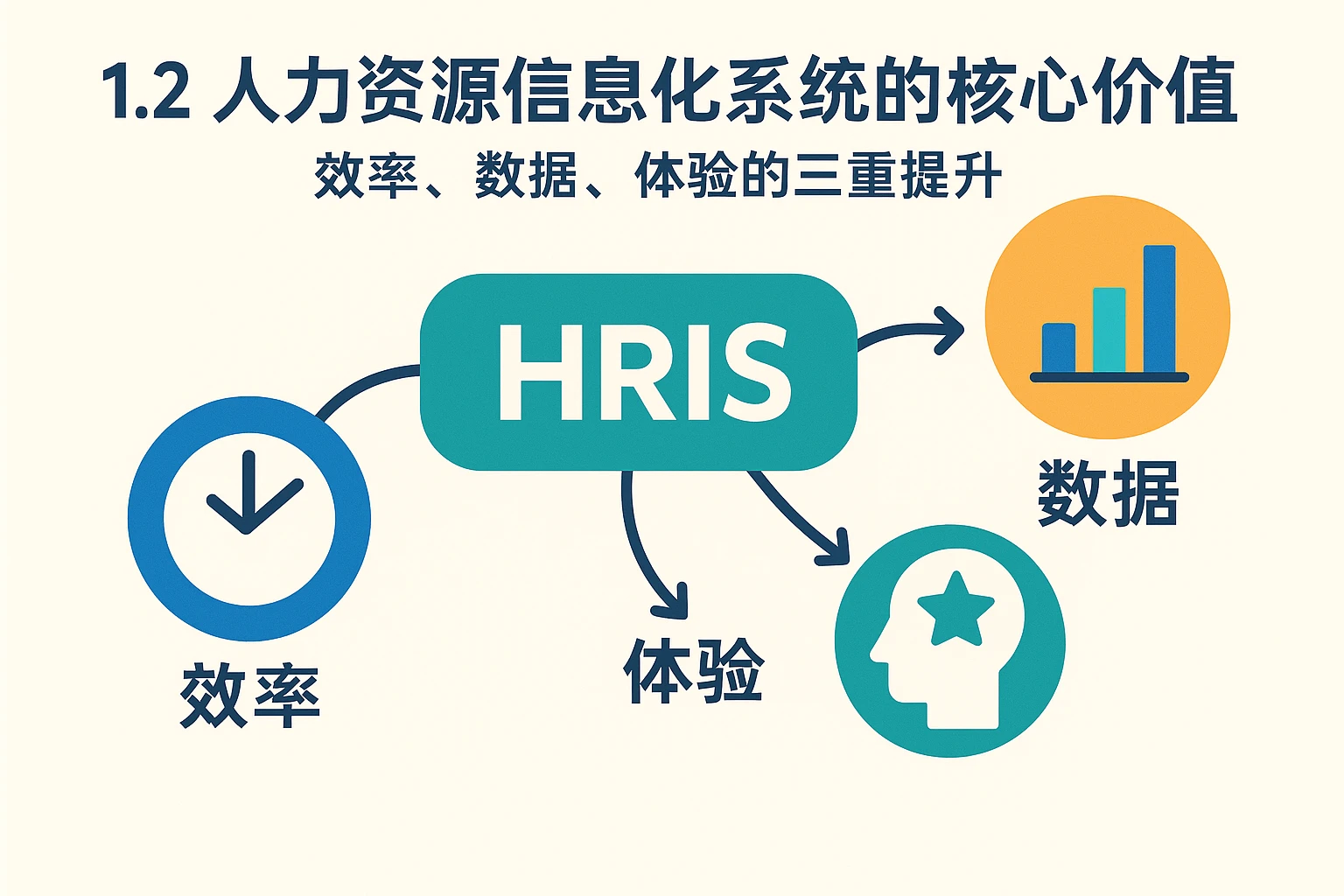 1.2 人力资源信息化系统的核心价值

效率、数据、体验的三重提升

HRIS

数据

效率

体验